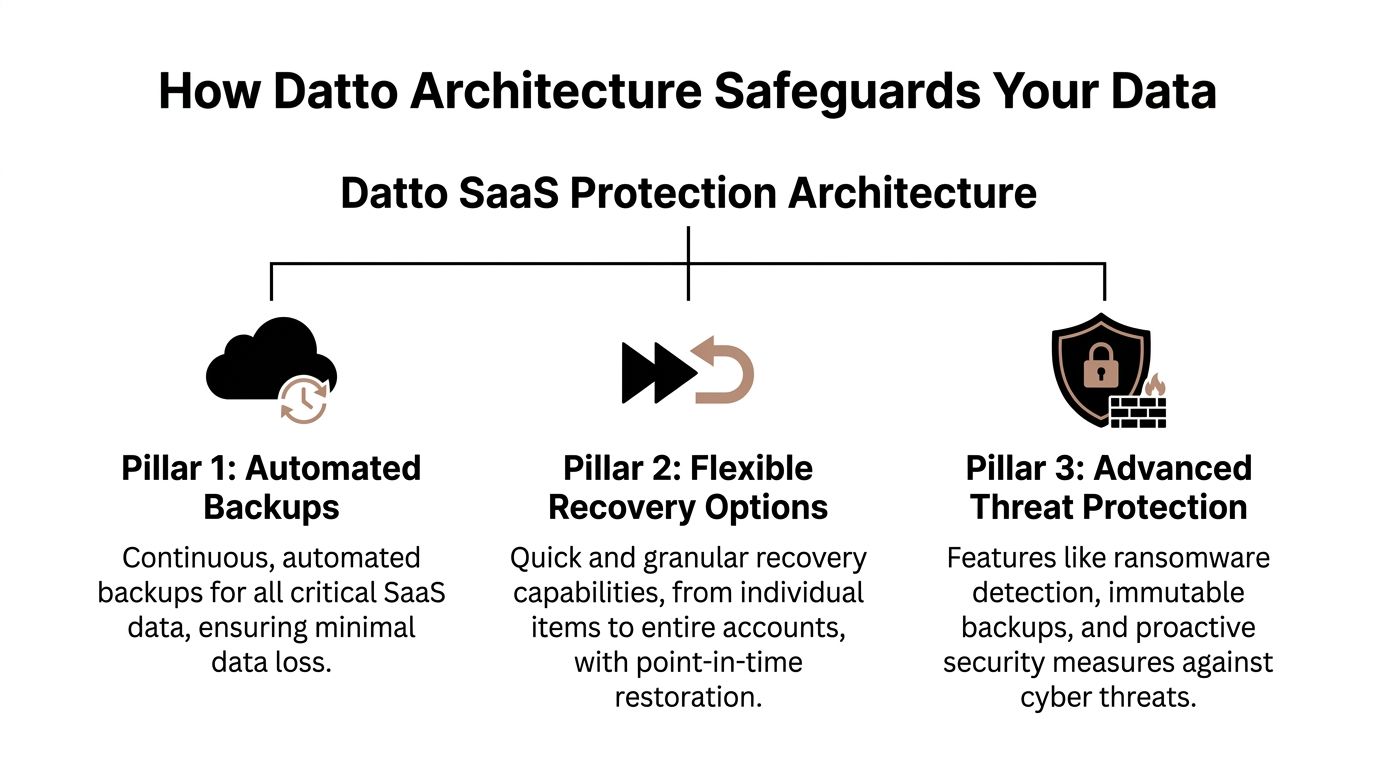 How Datto Architecture Safeguards Your Data

Datto SaaS Protection Architecture

Pillar 1: Automated Backups

Continuous, automated backups for all critical SaaS data, ensuring minimal data loss.

Pillar 2: Flexible Recovery Options

Quick and granular recovery capabilities, from individual items to entire accounts, with point-in-time restoration.

Pillar 3: Advanced Threat Protection

Features like ransomware detection, immutable backups, and proactive security measures against cyber threats.